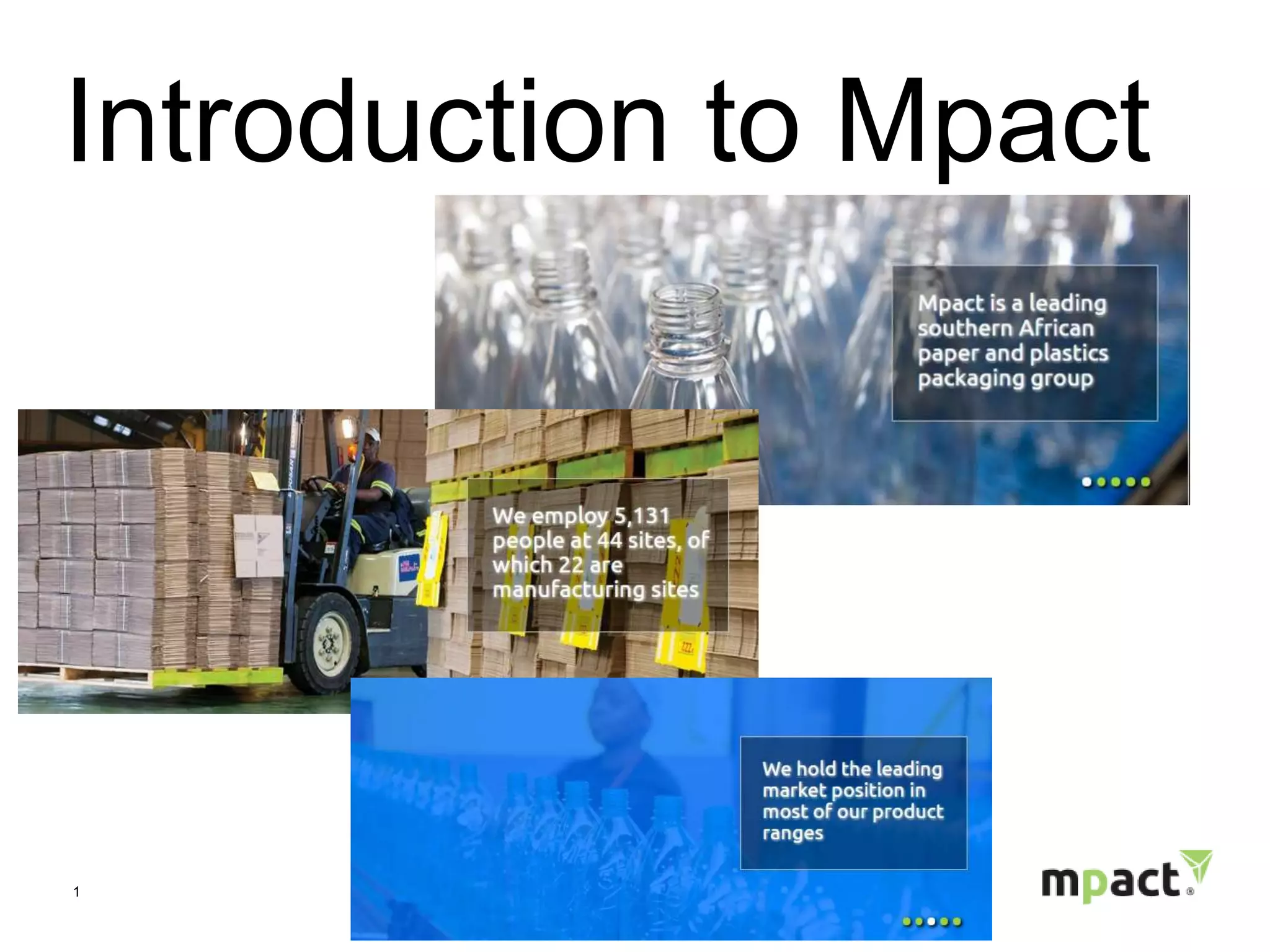 Introduction to Mpact

Mpact is a leading southern African paper and plastics packaging group

We employ 5,131 people at 44 sites, of which 22 are manufacturing sites

We hold the leading market position in most of our product ranges

1

mpact®